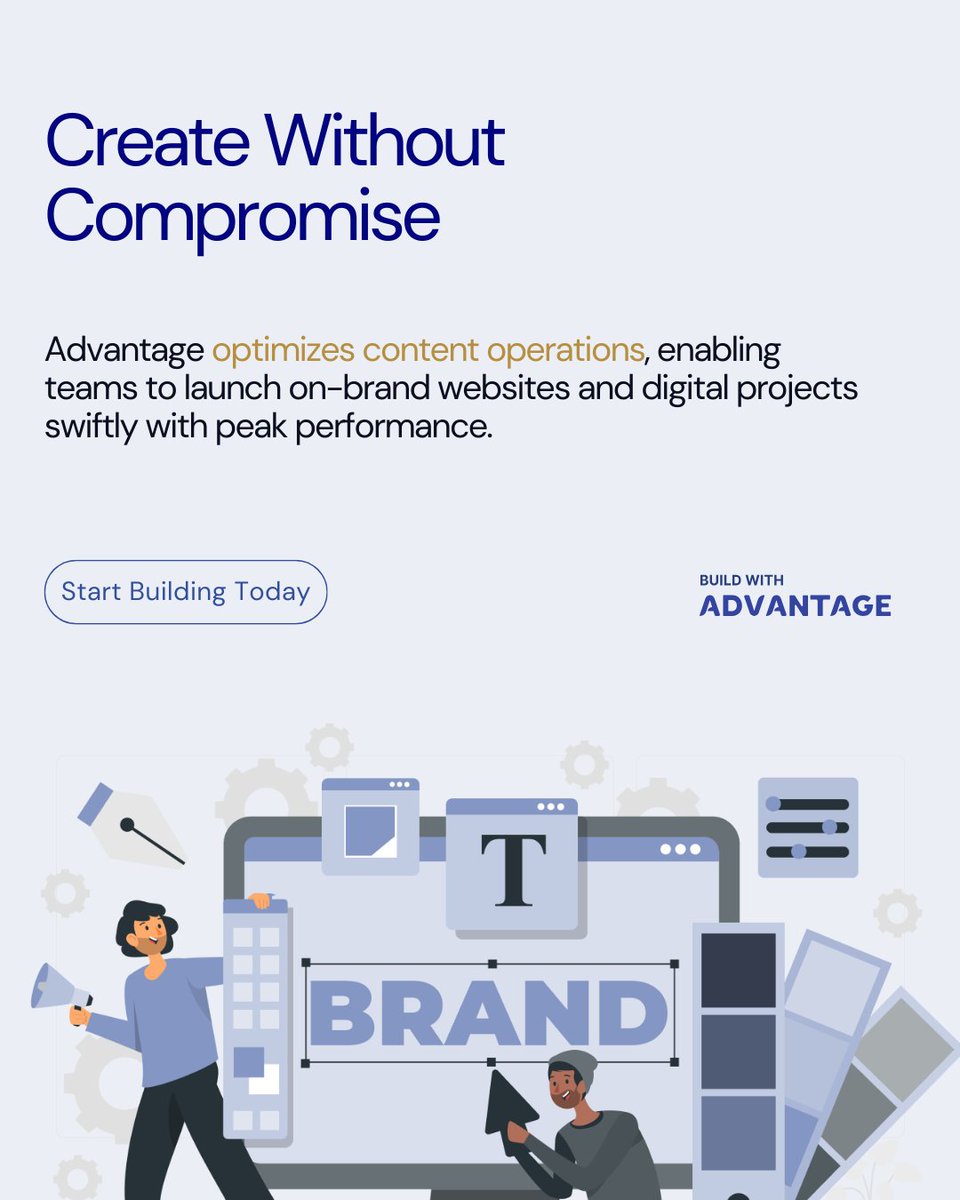 Create Without Compromise

Advantage optimizes content operations, enabling teams to launch on-brand websites and digital projects swiftly with peak performance.

Start Building Today

BUILD WITH
ADVANTAGE

T

BRAND